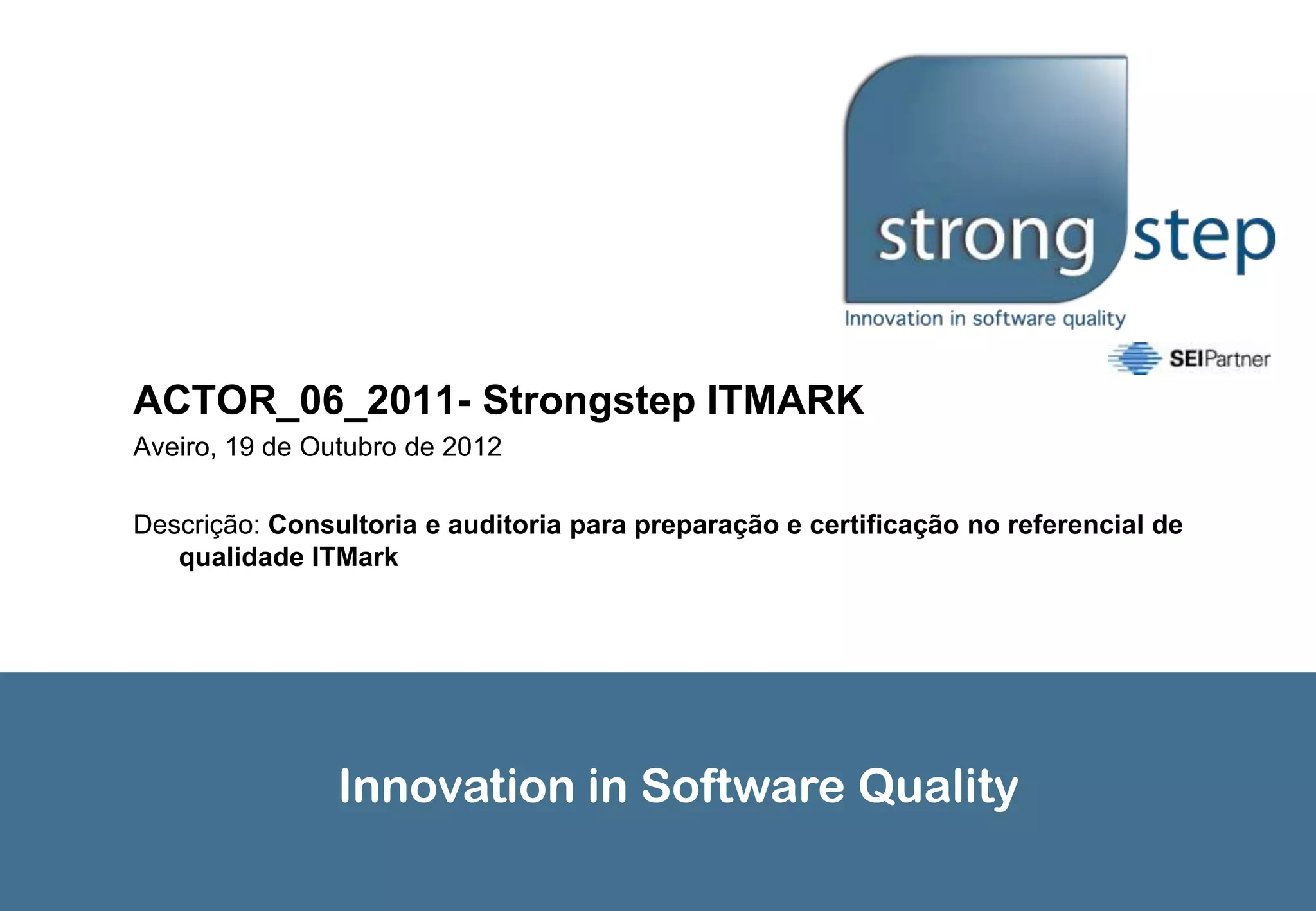 strong step
Innovation in software quality
SEIPartner

ACTOR_06_2011- Strongstep ITMARK
Aveiro, 19 de Outubro de 2012

Descrição: Consultoria e auditoria para preparação e certificação no referencial de qualidade ITMark

Innovation in Software Quality